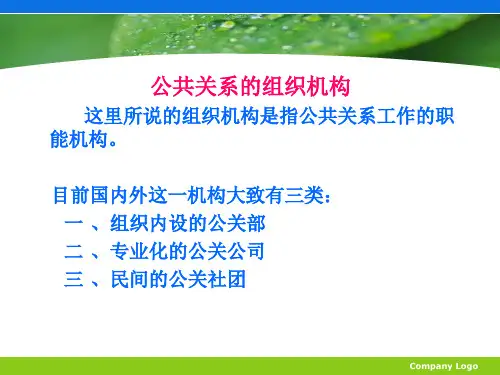 公共关系的组织机构

这里所说的组织机构是指公共关系工作的职能机构。

目前国内外这一机构大致有三类：
一 、组织内设的公关部
二 、专业化的公关公司
三 、民间的公关社团

Company Logo